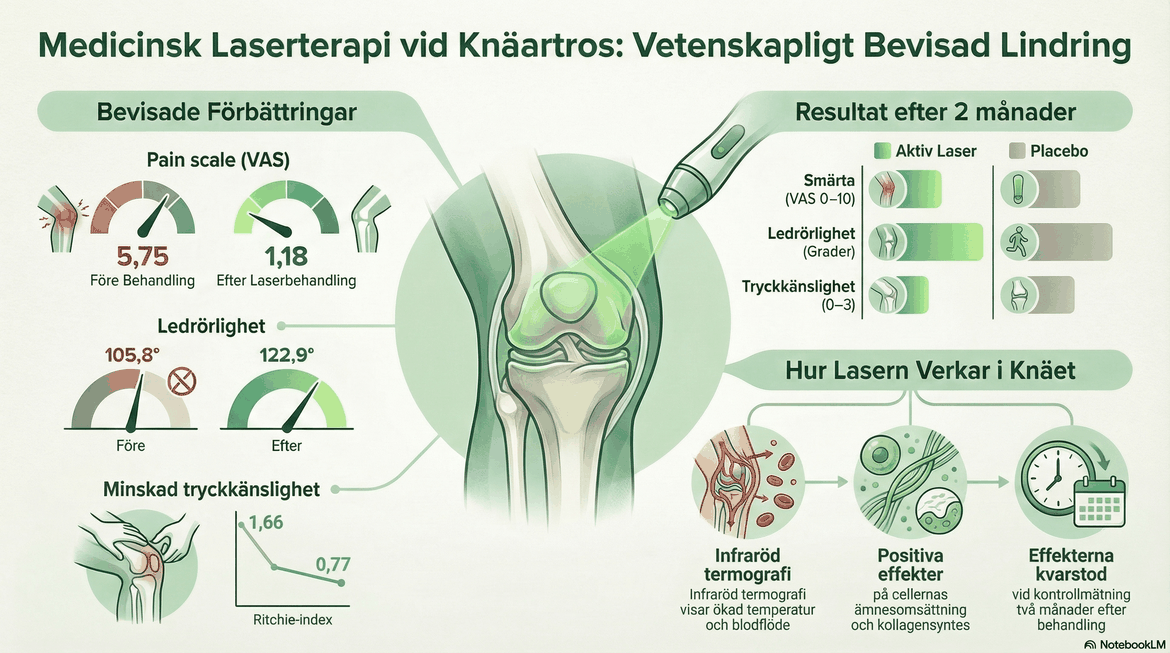 Medicinsk Laserterapi vid Knäartros: Vetenskapligt Bevisad Lindring

Bevisade Förbättringar

Pain scale (VAS)

5,75
Före Behandling

1,18
Efter Laserbehandling

Ledrörlighet

105,8°
Före

122,9°
Efter

Minskad tryckkänslighet

1,66

0,77

Ritchie-index

Resultat efter 2 månader

Aktiv Laser

Placebo

Smärta
(VAS 0–10)

Ledrörlighet
(Grader)

Tryckkänslighet
(0–3)

Hur Lasern Verkar i Knäet

Infraröd termografi
Infraröd termografi visar ökad temperatur och blodflöde

Positiva effekter
på cellernas ämnesomsättning och kollagensyntes

Effekterna kvarstod
vid kontrollmätning två månader efter behandling

NotebookLM